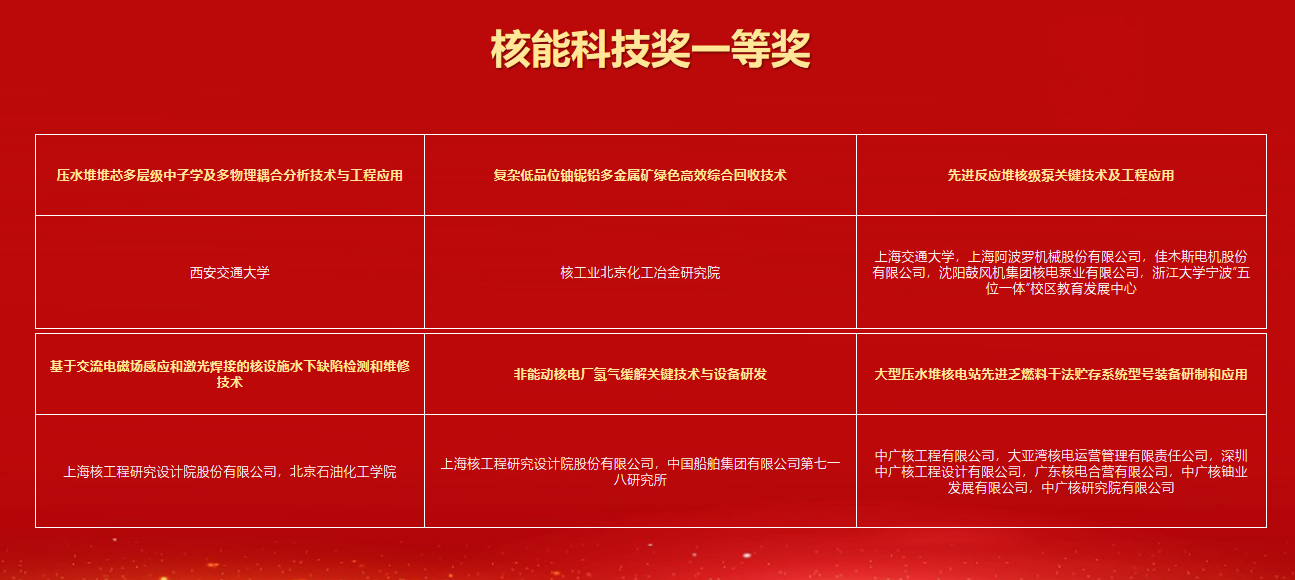 核能科技奖一等奖

| 压水堆堆芯多层级中子学及多物理耦合分析技术与工程应用 | 复杂低品位铀铌铅多金属矿绿色高效综合回收技术 | 先进反应堆核级泵关键技术及工程应用 |
|---|---|---|
| 西安交通大学 | 核工业北京化工冶金研究院 | 上海交通大学，上海阿波罗机械股份有限公司，佳木斯电机股份有限公司，沈阳鼓风机集团核电泵业有限公司，浙江大学宁波“五位一体”校区教育发展中心 |

| 基于交流电磁场感应和激光焊接的核设施水下缺陷检测和维修技术 | 非能动核电厂氢气缓解关键技术与设备研发 | 大型压水堆核电站先进乏燃料干法贮存系统型号装备研制和应用 |
|---|---|---|
| 上海核工程研究设计院股份有限公司，北京石油化工学院 | 上海核工程研究设计院股份有限公司，中国船舶集团有限公司第七一八研究所 | 中广核工程有限公司，大亚湾核电运营管理有限责任公司，深圳中广核工程设计有限公司，广东核电合营有限公司，中广核铀业发展有限公司，中广核研究院有限公司 |